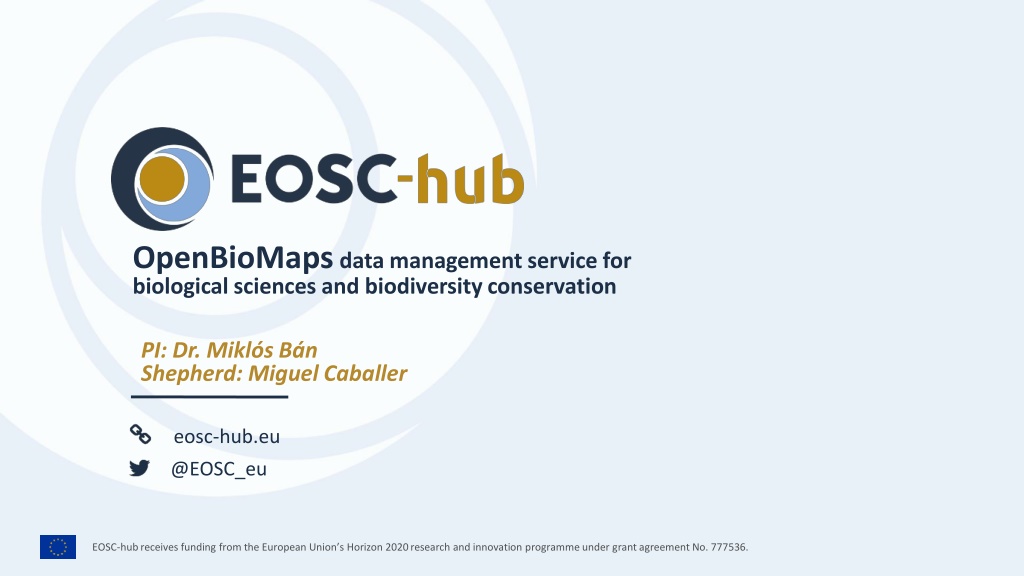 EOSC-hub

OpenBioMaps data management service for biological sciences and biodiversity conservation

PI: Dr. Miklós Bán
Shepherd: Miguel Caballer

eosc-hub.eu
@EOSC_eu

EOSC-hub receives funding from the European Union's Horizon 2020 research and innovation programme under grant agreement No. 777536.